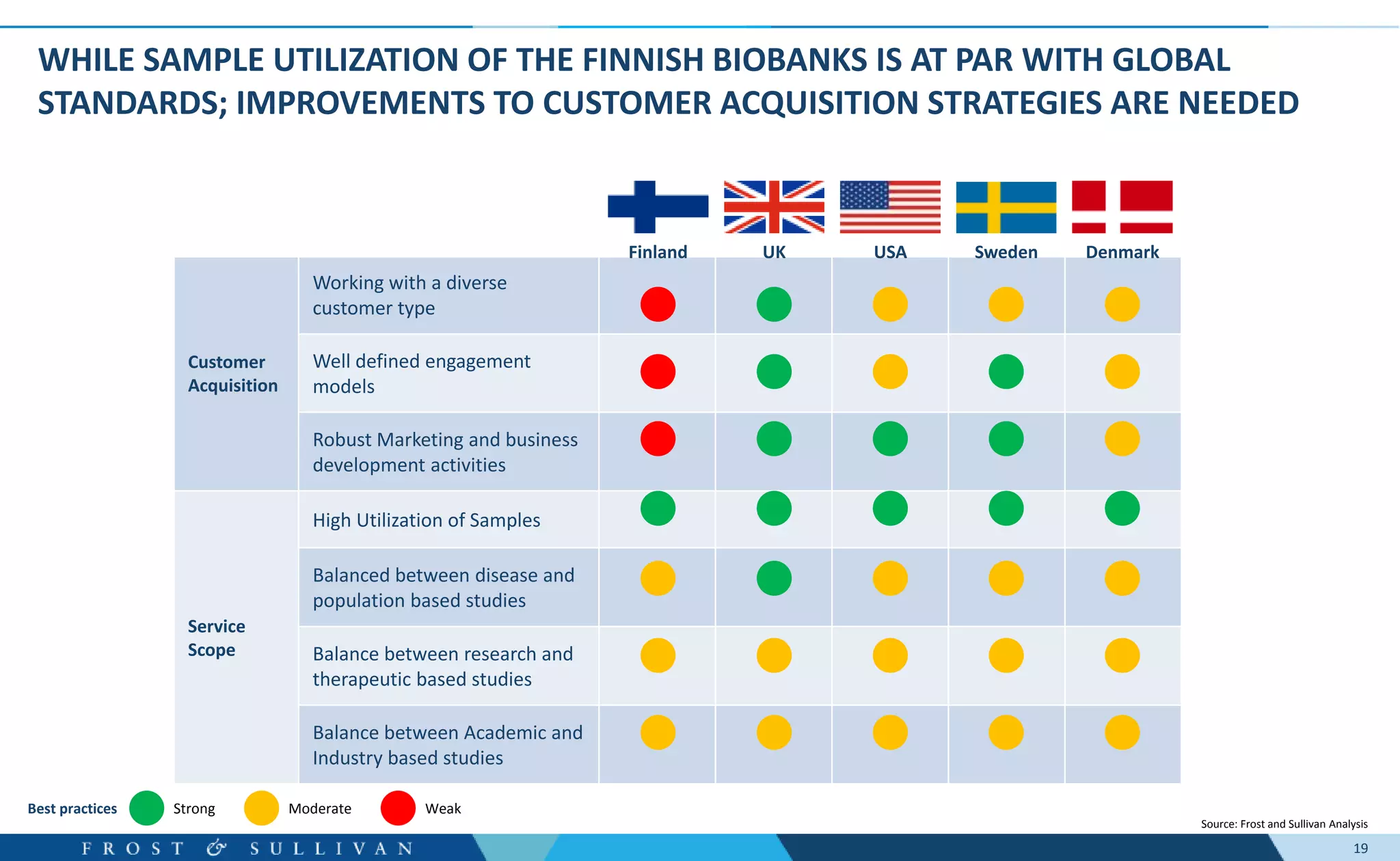 WHILE SAMPLE UTILIZATION OF THE FINNISH BIOBANKS IS AT PAR WITH GLOBAL STANDARDS; IMPROVEMENTS TO CUSTOMER ACQUISITION STRATEGIES ARE NEEDED

| | | Finland | UK | USA | Sweden | Denmark |
|---|---|---|---|---|---|---|
| Customer Acquisition | Working with a diverse customer type | | | | | |
| | Well defined engagement models | | | | | |
| | Robust Marketing and business development activities | | | | | |
| Service Scope | High Utilization of Samples | | | | | |
| | Balanced between disease and population based studies | | | | | |
| | Balance between research and therapeutic based studies | | | | | |
| | Balance between Academic and Industry based studies | | | | | |

Best practices Strong Moderate Weak

Source: Frost and Sullivan Analysis

FROST & SULLIVAN

19